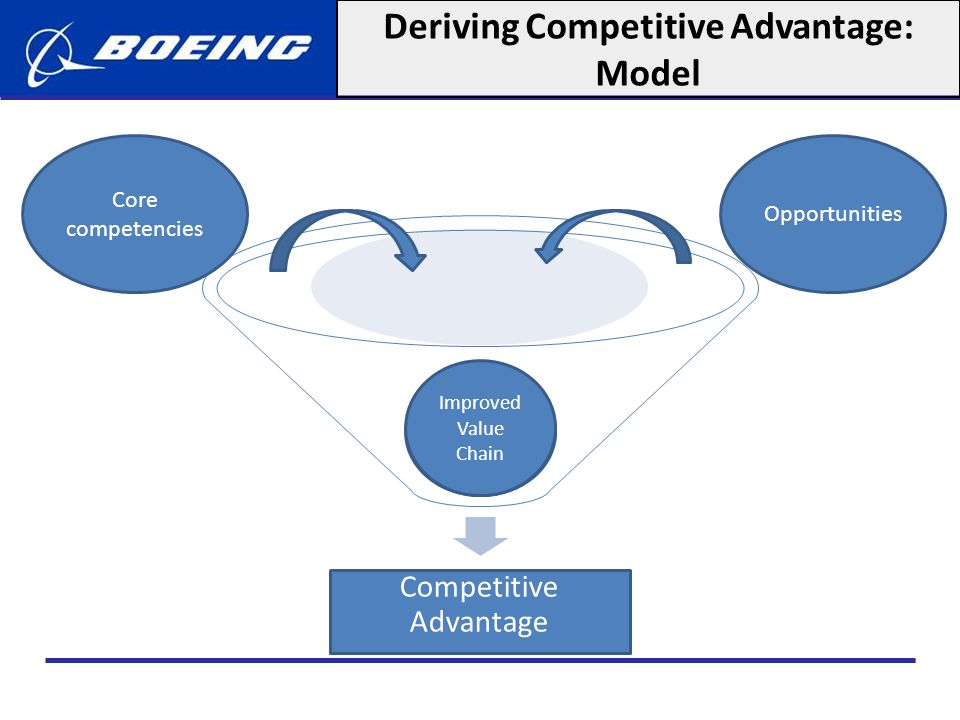 BOEING

Deriving Competitive Advantage: Model

Core competencies

Opportunities

Improved Value Chain

Competitive Advantage